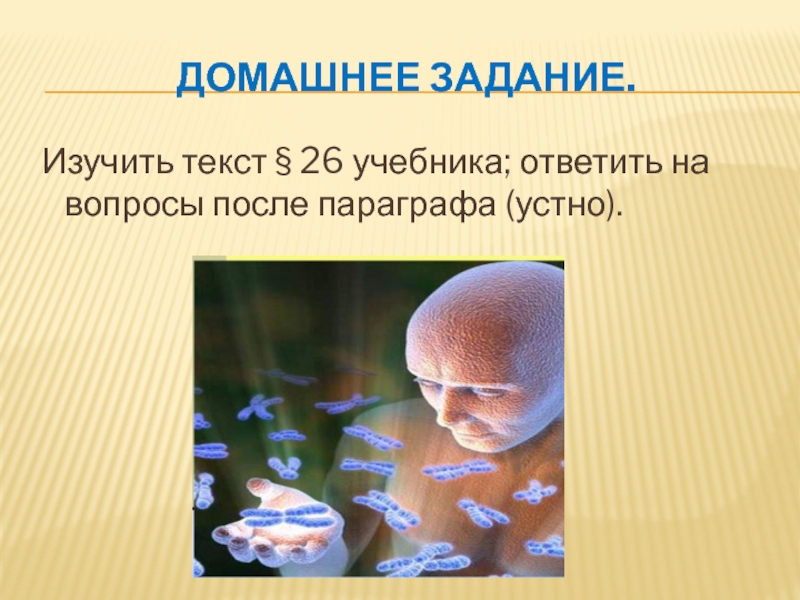 ДОМАШНЕЕ ЗАДАНИЕ.

Изучить текст § 26 учебника; ответить на вопросы после параграфа (устно).